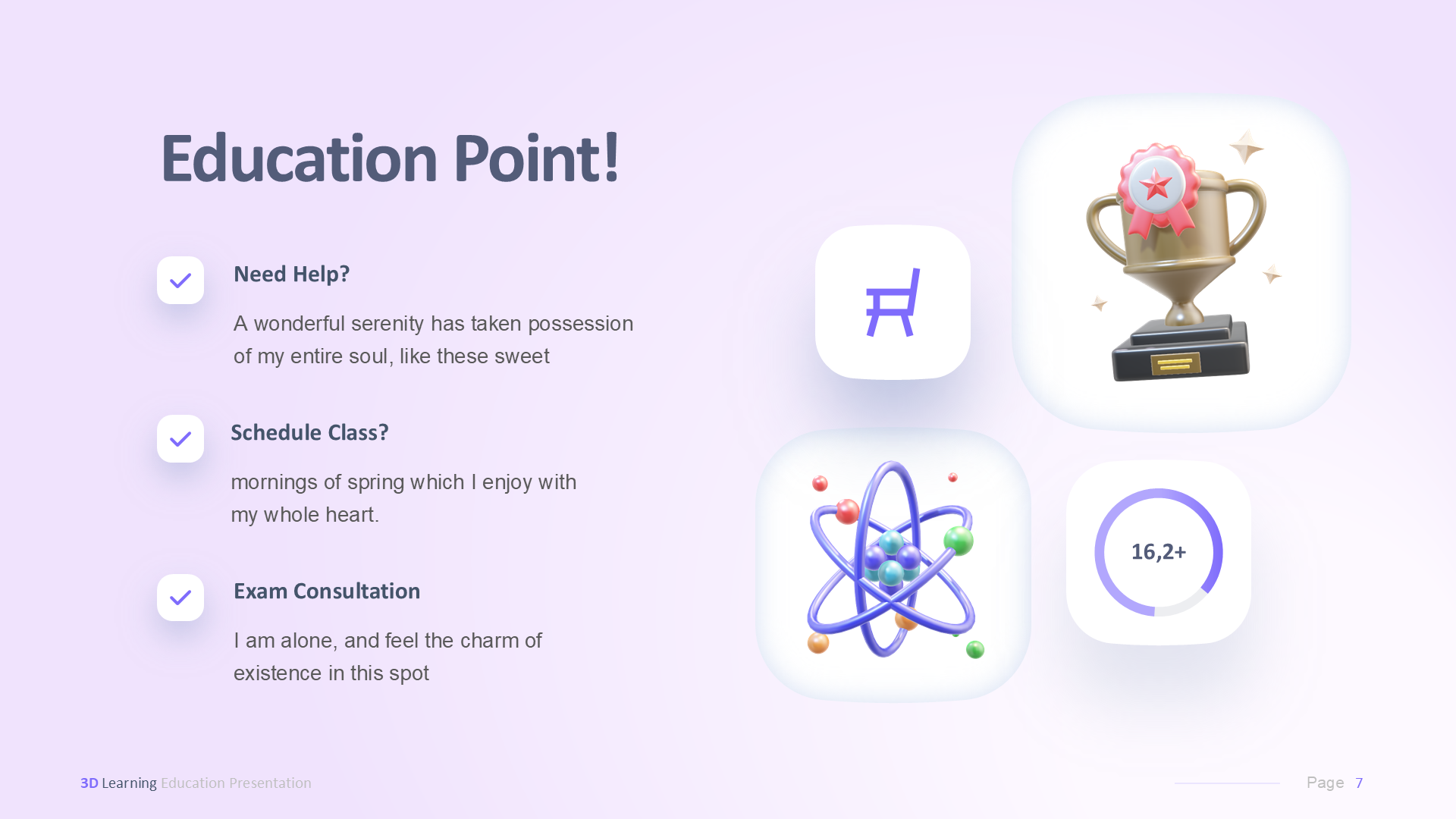 Education Point!

Need Help?

A wonderful serenity has taken possession of my entire soul, like these sweet

Schedule Class?

mornings of spring which I enjoy with my whole heart.

Exam Consultation

I am alone, and feel the charm of existence in this spot

16,2+

3D Learning Education Presentation

Page 7